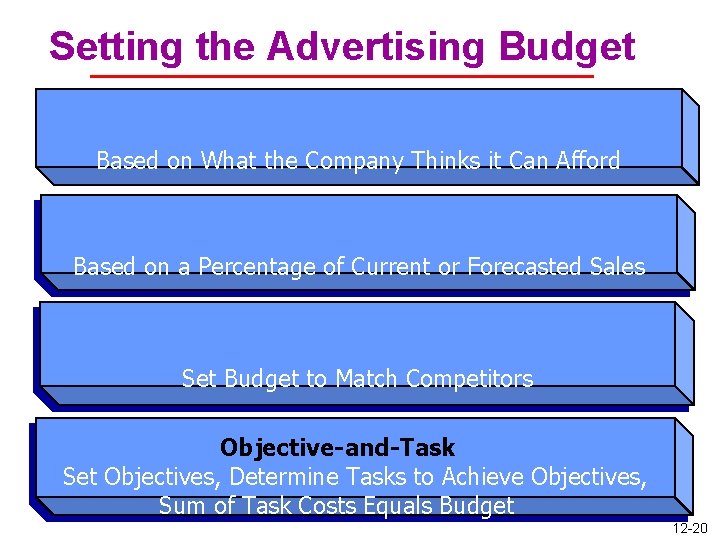 Setting the Advertising Budget

Based on What the Company Thinks it Can Afford

Based on a Percentage of Current or Forecasted Sales

Set Budget to Match Competitors

Objective-and-Task
Set Objectives, Determine Tasks to Achieve Objectives, Sum of Task Costs Equals Budget

12-20